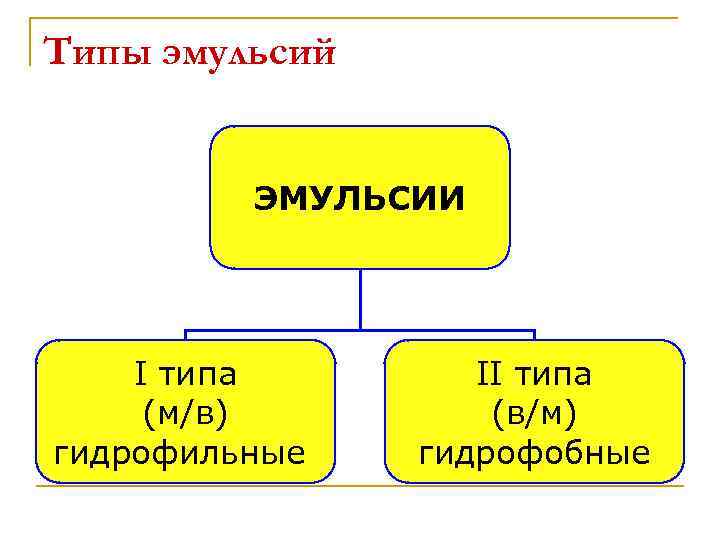 Типы эмульсий

ЭМУЛЬСИИ

I типа
(м/в)
гидрофильные

II типа
(в/м)
гидрофобные